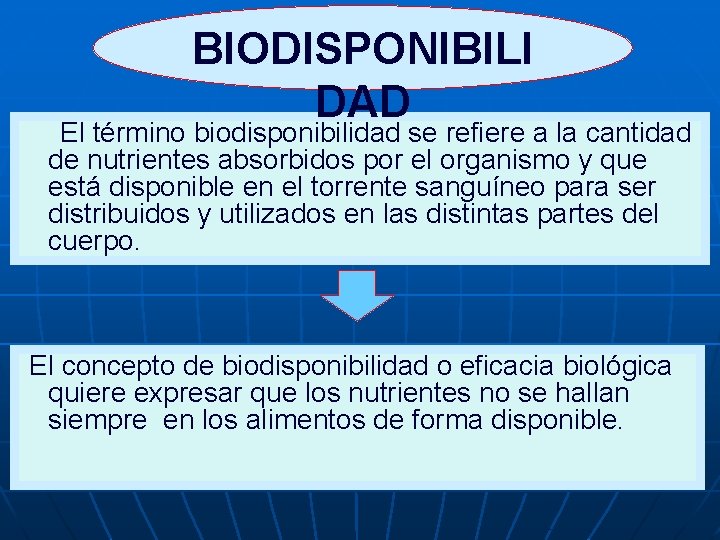 BIODISPONIBILI DAD

El término biodisponibilidad se refiere a la cantidad de nutrientes absorbidos por el organismo y que está disponible en el torrente sanguíneo para ser distribuidos y utilizados en las distintas partes del cuerpo.

El concepto de biodisponibilidad o eficacia biológica quiere expresar que los nutrientes no se hallan siempre en los alimentos de forma disponible.